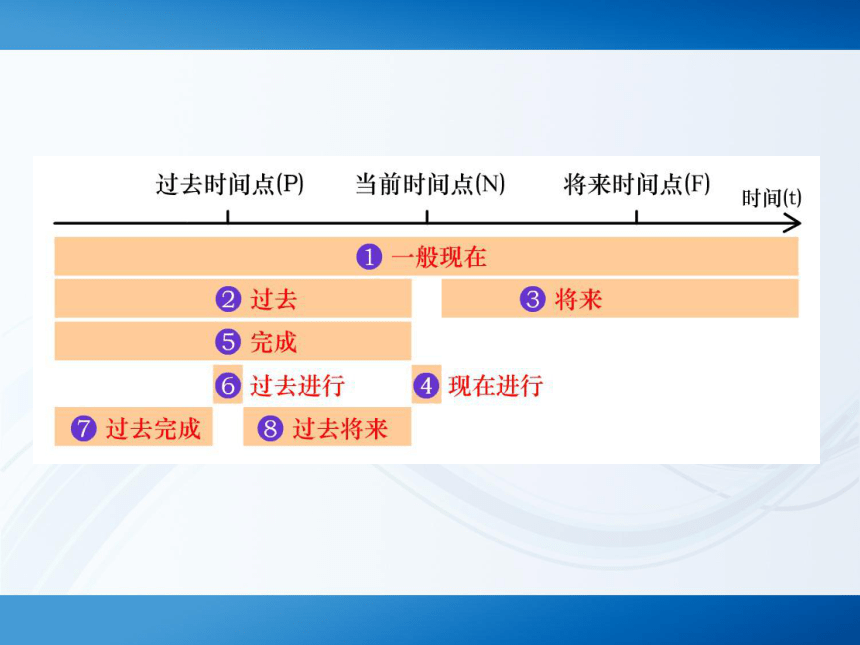 过去时间点(P)　当前时间点(N)　将来时间点(F)　时间(t)

❶ 一般现在

❷ 过去　❸ 将来

❺ 完成

❻ 过去进行　❹ 现在进行

❼ 过去完成　❽ 过去将来